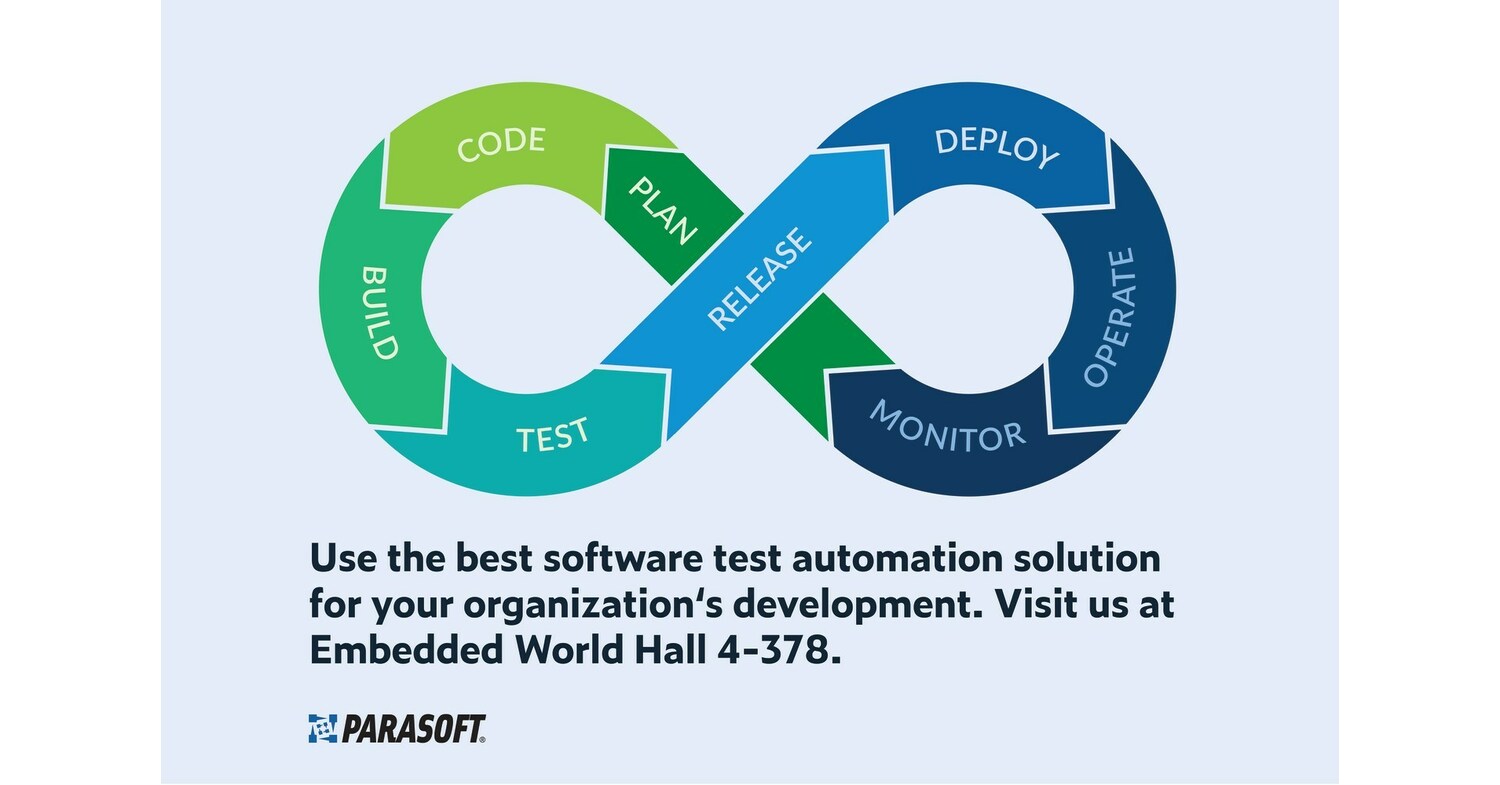 PLAN

CODE

BUILD

TEST

RELEASE

DEPLOY

OPERATE

MONITOR

Use the best software test automation solution for your organization‘s development. Visit us at Embedded World Hall 4-378.

PARASOFT®